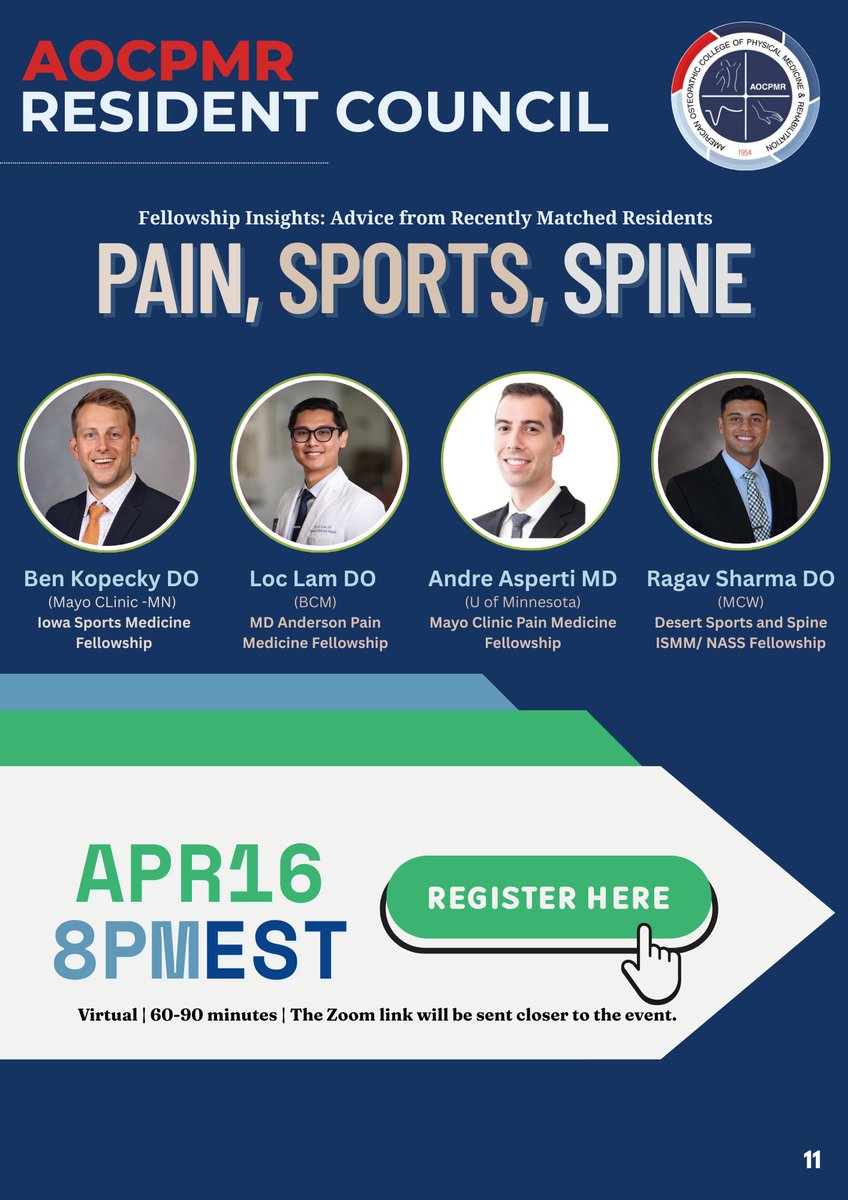 AOCPMR
RESIDENT COUNCIL

AMERICAN OSTEOPATHIC COLLEGE OF PHYSICAL MEDICINE & REHABILITATION
AOCPMR
1954

Fellowship Insights: Advice from Recently Matched Residents

PAIN, SPORTS, SPINE

Ben Kopecky DO
(Mayo CLinic -MN)
Iowa Sports Medicine Fellowship

Loc Lam DO
(BCM)
MD Anderson Pain Medicine Fellowship

Andre Asperti MD
(U of Minnesota)
Mayo Clinic Pain Medicine Fellowship

Ragav Sharma DO
(MCW)
Desert Sports and Spine ISMM/ NASS Fellowship

APR16
8PMEST

REGISTER HERE

Virtual | 60-90 minutes | The Zoom link will be sent closer to the event.

11